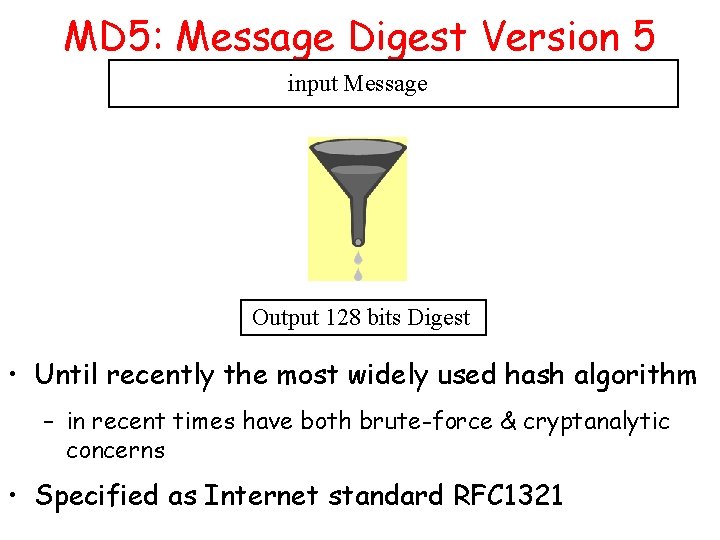 MD5: Message Digest Version 5

input Message

Output 128 bits Digest

• Until recently the most widely used hash algorithm

– in recent times have both brute-force & cryptanalytic concerns

• Specified as Internet standard RFC1321